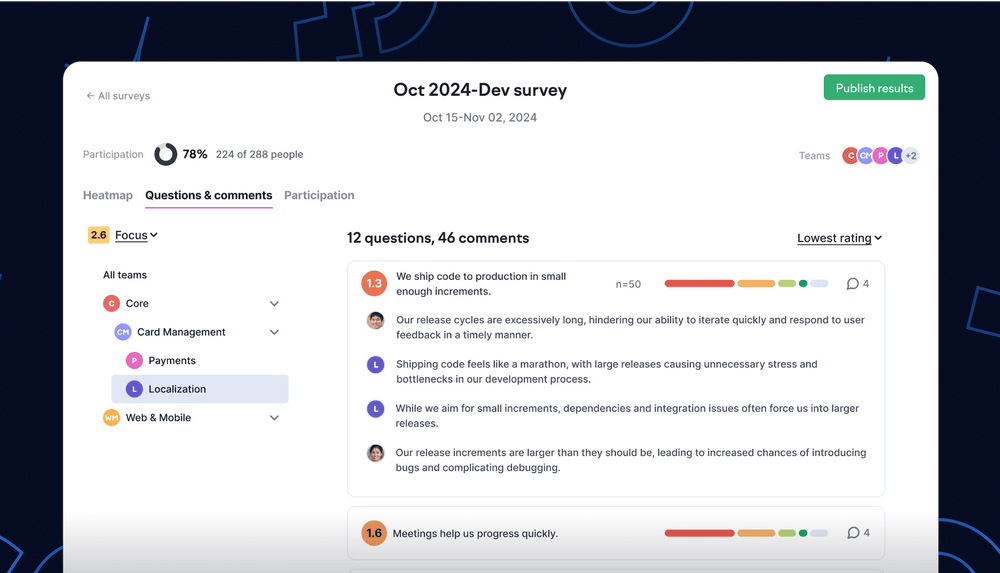 ← All surveys

Oct 2024-Dev survey

Oct 15-Nov 02, 2024

Publish results

Participation 78% 224 of 288 people

Teams C CM P L +2

Heatmap Questions & comments Participation

2.6 Focus

All teams

C Core

CM Card Management

P Payments

L Localization

WM Web & Mobile

12 questions, 46 comments

Lowest rating

1.3 We ship code to production in small enough increments. n=50 4

Our release cycles are excessively long, hindering our ability to iterate quickly and respond to user feedback in a timely manner.

L Shipping code feels like a marathon, with large releases causing unnecessary stress and bottlenecks in our development process.

L While we aim for small increments, dependencies and integration issues often force us into larger releases.

Our release increments are larger than they should be, leading to increased chances of introducing bugs and complicating debugging.

1.6 Meetings help us progress quickly. 4